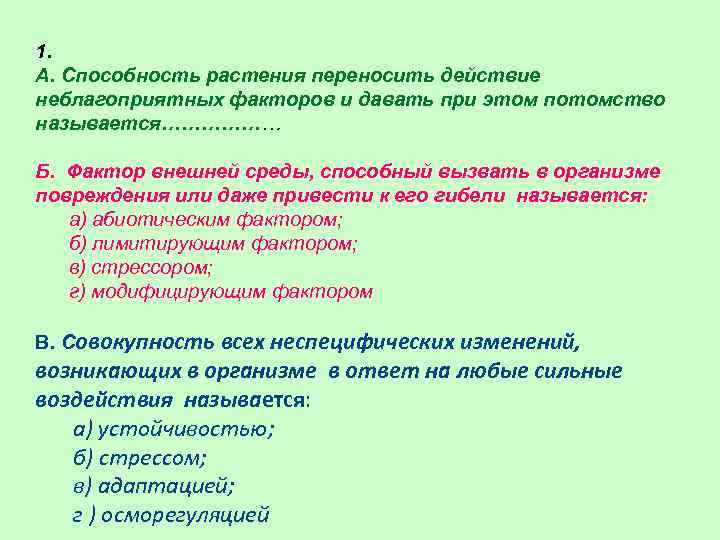 1.
А. Способность растения переносить действие неблагоприятных факторов и давать при этом потомство называется……………..

Б. Фактор внешней среды, способный вызвать в организме повреждения или даже привести к его гибели называется:
а) абиотическим фактором;
б) лимитирующим фактором;
в) стрессором;
г) модифицирующим фактором

В. Совокупность всех неспецифических изменений, возникающих в организме в ответ на любые сильные воздействия называется:
а) устойчивостью;
б) стрессом;
в) адаптацией;
г ) осморегуляцией